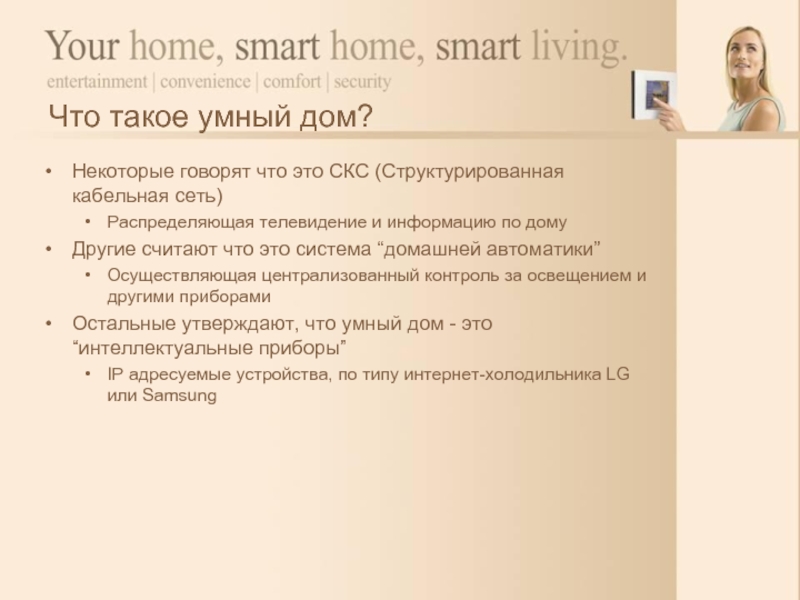 Your home, smart home, smart living.
entertainment | convenience | comfort | security

Что такое умный дом?

• Некоторые говорят что это СКС (Структурированная кабельная сеть)
  • Распределяющая телевидение и информацию по дому
• Другие считают что это система “домашней автоматики”
  • Осуществляющая централизованный контроль за освещением и другими приборами
• Остальные утверждают, что умный дом - это “интеллектуальные приборы”
  • IP адресуемые устройства, по типу интернет-холодильника LG или Samsung